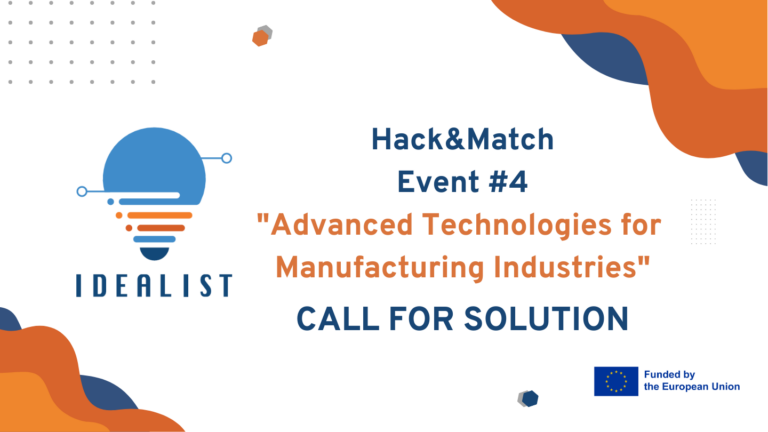 IDEALIST

Hack&Match
Event #4
"Advanced Technologies for Manufacturing Industries"
CALL FOR SOLUTION

Funded by
the European Union